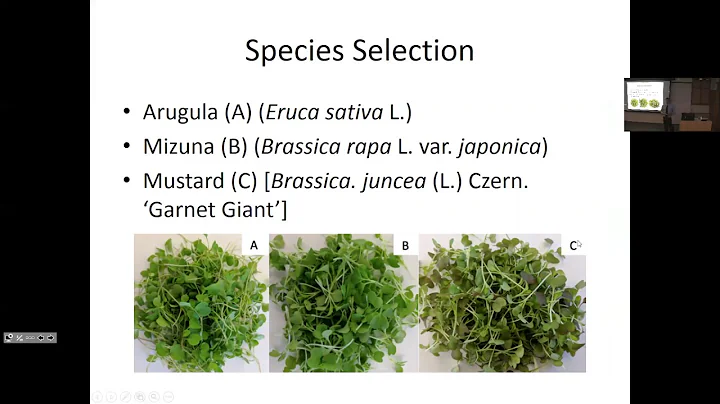 Species Selection

• Arugula (A) (Eruca sativa L.)
• Mizuna (B) (Brassica rapa L. var. japonica)
• Mustard (C) [Brassica. juncea (L.) Czern. 'Garnet Giant']

A

B

C